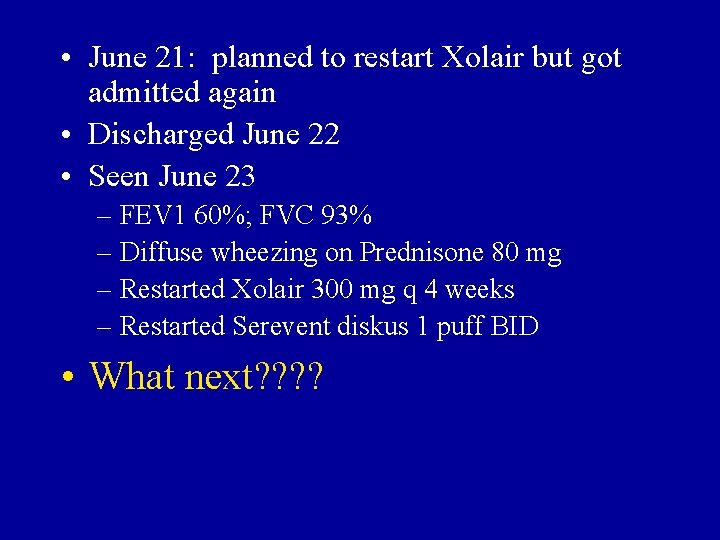 • June 21: planned to restart Xolair but got admitted again

• Discharged June 22

• Seen June 23
  – FEV1 60%; FVC 93%
  – Diffuse wheezing on Prednisone 80 mg
  – Restarted Xolair 300 mg q 4 weeks
  – Restarted Serevent diskus 1 puff BID

• What next????